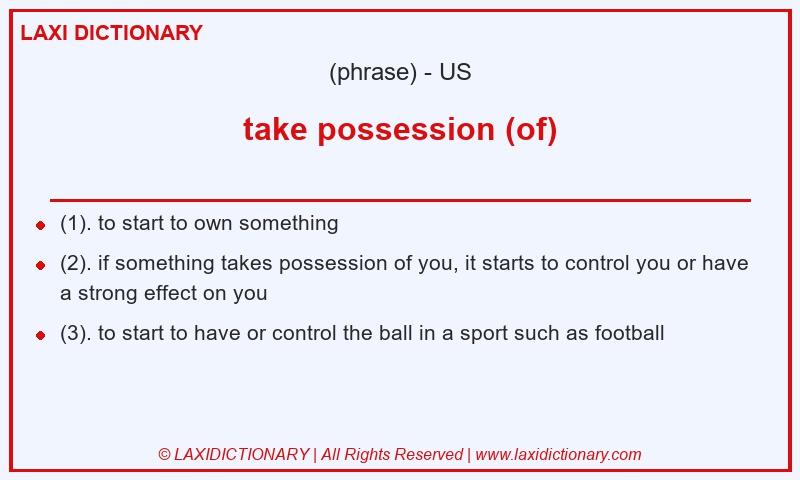 LAXI DICTIONARY

(phrase) - US

take possession (of)

- (1). to start to own something
- (2). if something takes possession of you, it starts to control you or have a strong effect on you
- (3). to start to have or control the ball in a sport such as football

© LAXIDICTIONARY | All Rights Reserved | www.laxidictionary.com